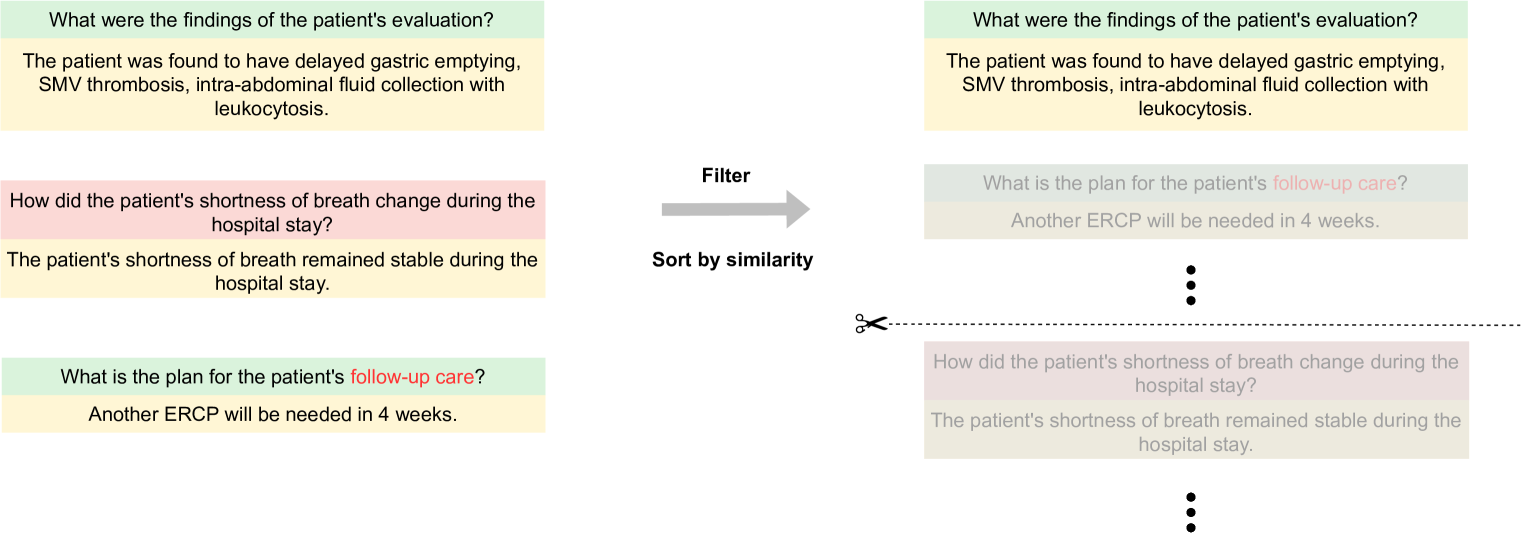 What were the findings of the patient's evaluation?

The patient was found to have delayed gastric emptying, SMV thrombosis, intra-abdominal fluid collection with leukocytosis.

How did the patient's shortness of breath change during the hospital stay?

The patient's shortness of breath remained stable during the hospital stay.

What is the plan for the patient's follow-up care?

Another ERCP will be needed in 4 weeks.

Filter

Sort by similarity

What were the findings of the patient's evaluation?

The patient was found to have delayed gastric emptying, SMV thrombosis, intra-abdominal fluid collection with leukocytosis.

What is the plan for the patient's follow-up care?

Another ERCP will be needed in 4 weeks.

How did the patient's shortness of breath change during the hospital stay?

The patient's shortness of breath remained stable during the hospital stay.